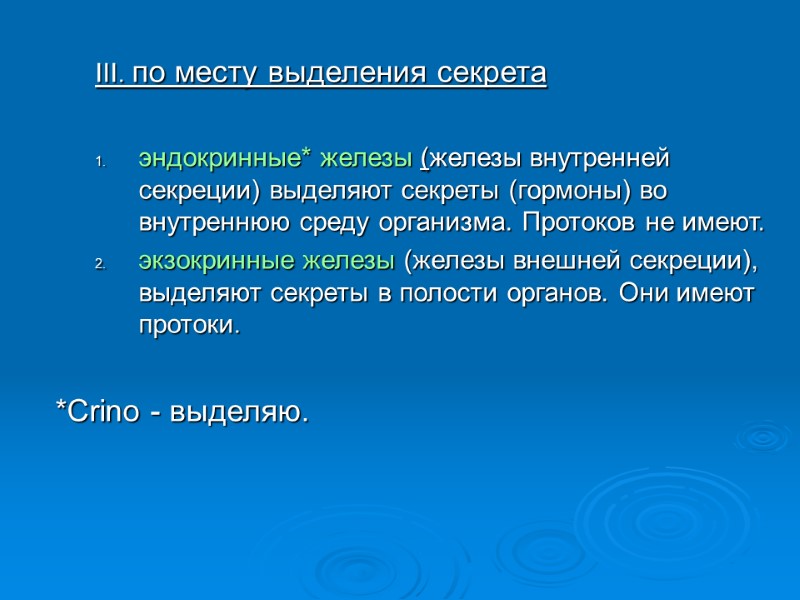 III. по месту выделения секрета

1. эндокринные* железы (железы внутренней секреции) выделяют секреты (гормоны) во внутреннюю среду организма. Протоков не имеют.
2. экзокринные железы (железы внешней секреции), выделяют секреты в полости органов. Они имеют протоки.

*Crino - выделяю.